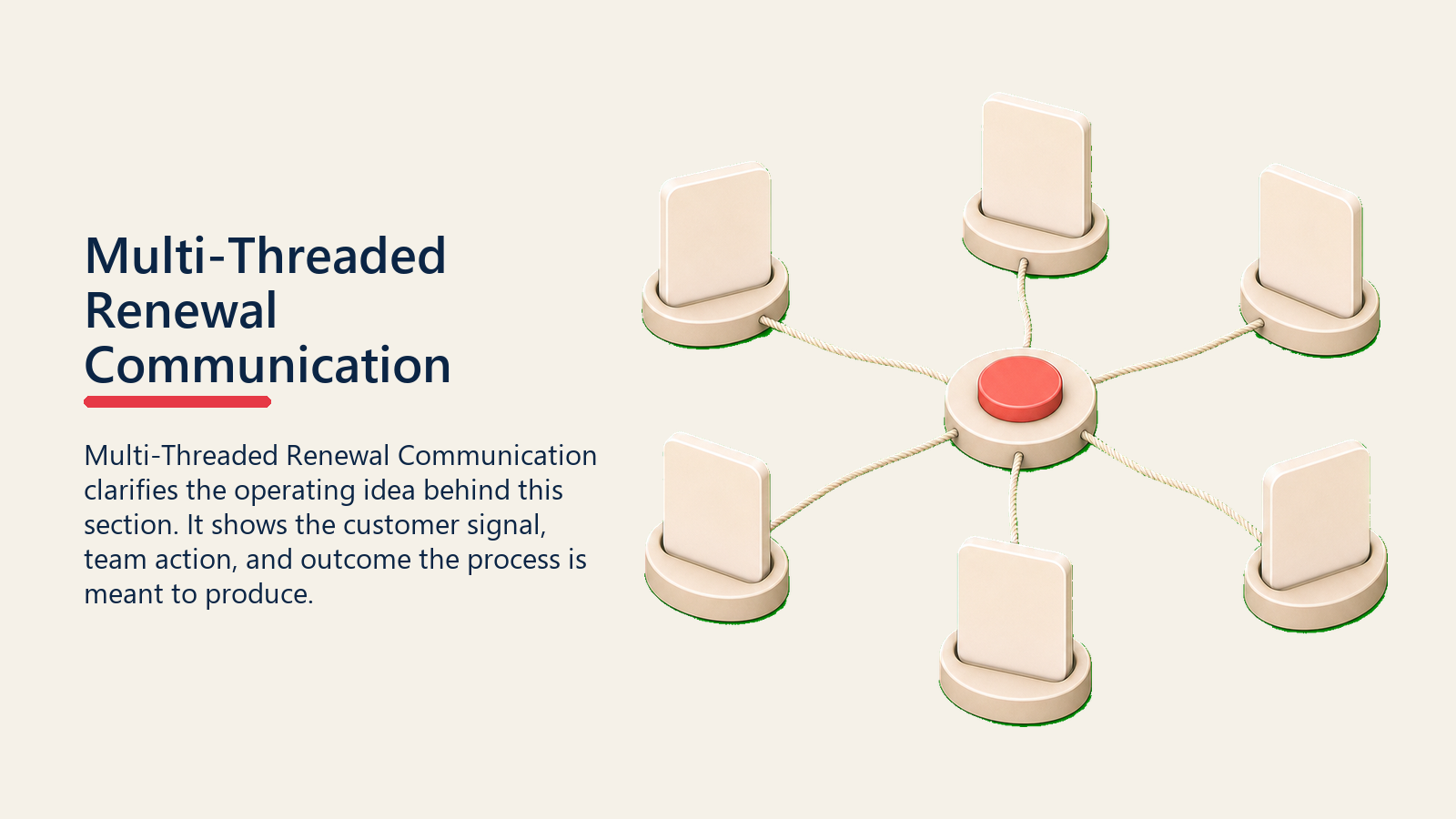 Multi-Threaded Renewal Communication

Multi-Threaded Renewal Communication clarifies the operating idea behind this section. It shows the customer signal, team action, and outcome the process is meant to produce.